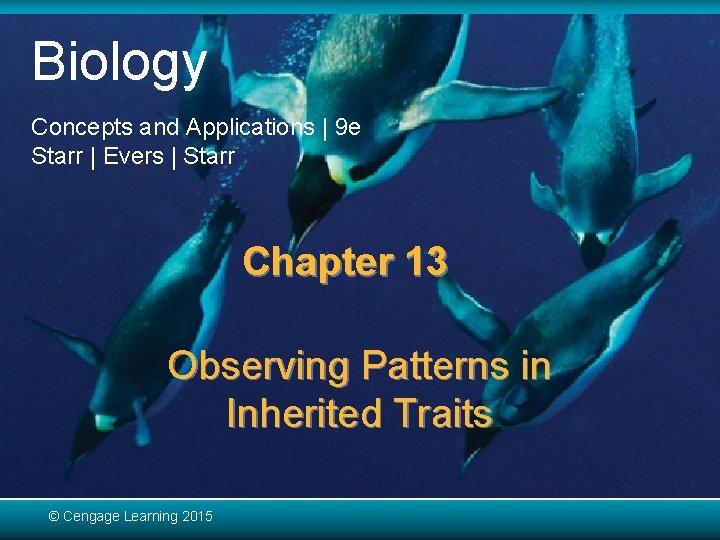 Biology

Concepts and Applications | 9e
Starr | Evers | Starr

Chapter 13

Observing Patterns in Inherited Traits

© Cengage Learning 2015